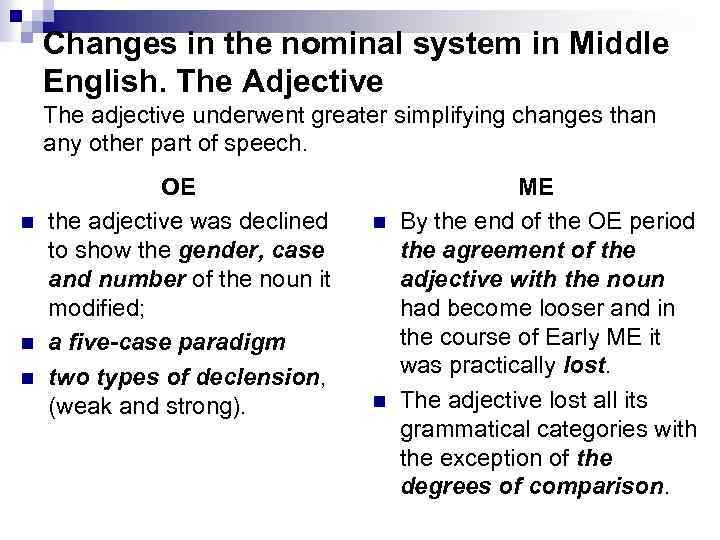 Changes in the nominal system in Middle English. The Adjective

The adjective underwent greater simplifying changes than any other part of speech.

OE

- the adjective was declined to show the gender, case and number of the noun it modified;
- a five-case paradigm
- two types of declension, (weak and strong).

ME

- By the end of the OE period the agreement of the adjective with the noun had become looser and in the course of Early ME it was practically lost.
- The adjective lost all its grammatical categories with the exception of the degrees of comparison.